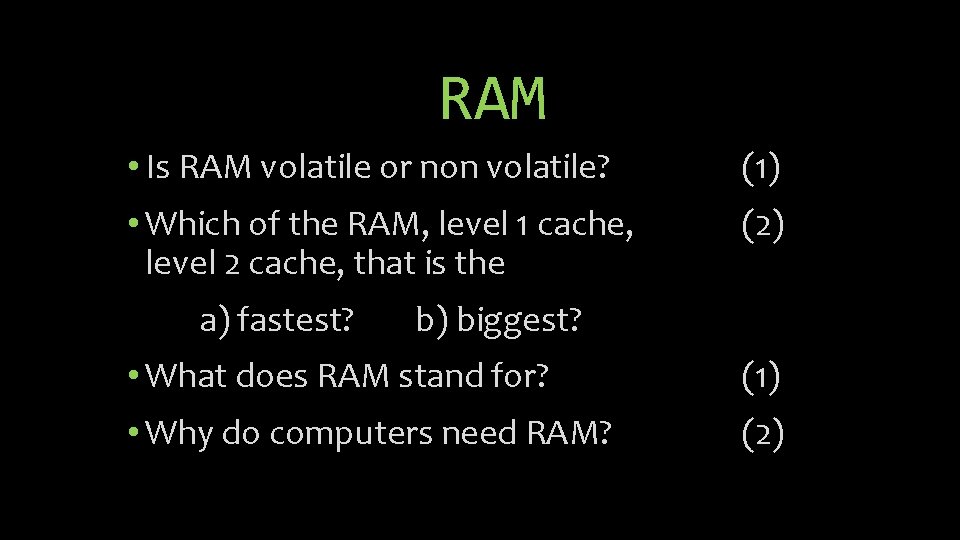 RAM

• Is RAM volatile or non volatile? (1)

• Which of the RAM, level 1 cache, level 2 cache, that is the (2)

a) fastest? b) biggest?

• What does RAM stand for? (1)

• Why do computers need RAM? (2)